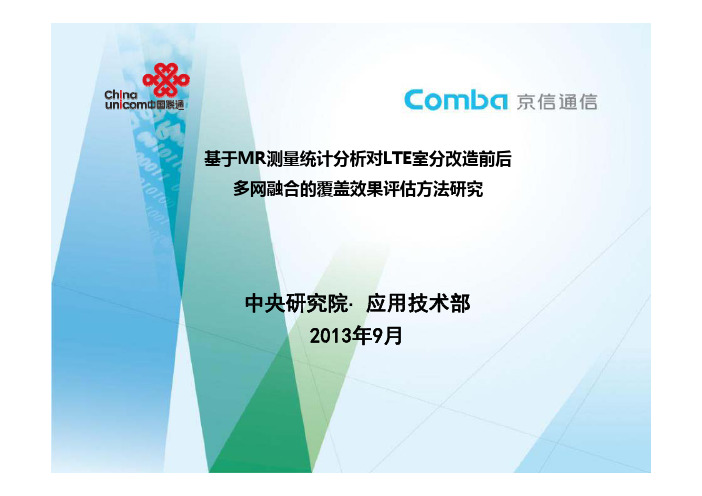 China unicom中国联通

Comba 京信通信

基于MR测量统计分析对LTE室分改造前后
多网融合的覆盖效果评估方法研究

中央研究院· 应用技术部
2013年9月